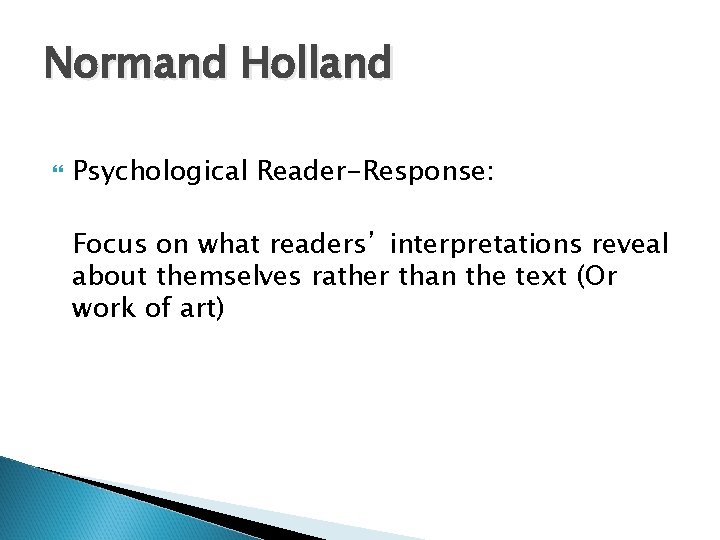 Normand Holland

Psychological Reader-Response:

Focus on what readers’ interpretations reveal about themselves rather than the text (Or work of art)